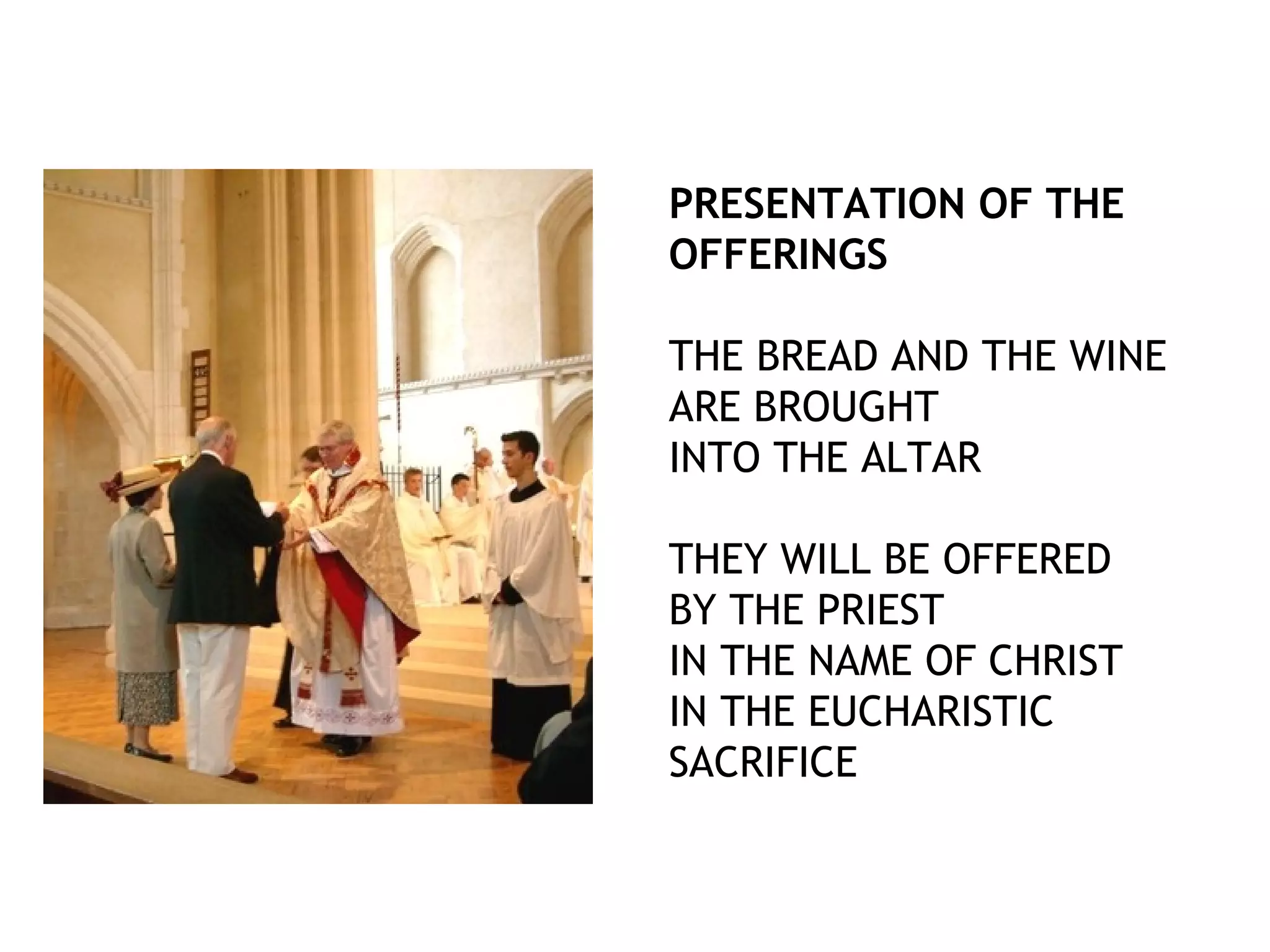 PRESENTATION OF THE OFFERINGS

THE BREAD AND THE WINE ARE BROUGHT INTO THE ALTAR

THEY WILL BE OFFERED BY THE PRIEST IN THE NAME OF CHRIST IN THE EUCHARISTIC SACRIFICE